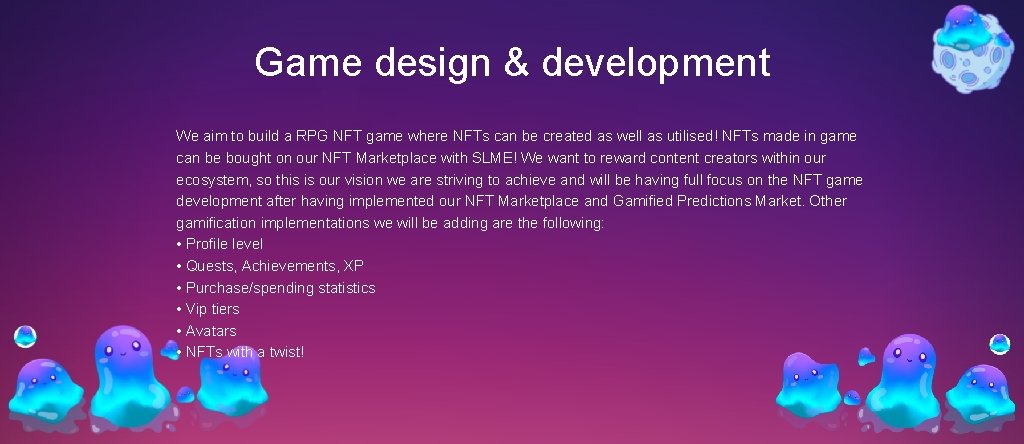 Game design & development

We aim to build a RPG NFT game where NFTs can be created as well as utilised! NFTs made in game can be bought on our NFT Marketplace with SLME! We want to reward content creators within our ecosystem, so this is our vision we are striving to achieve and will be having full focus on the NFT game development after having implemented our NFT Marketplace and Gamified Predictions Market. Other gamification implementations we will be adding are the following:
• Profile level
• Quests, Achievements, XP
• Purchase/spending statistics
• Vip tiers
• Avatars
• NFTs with a twist!